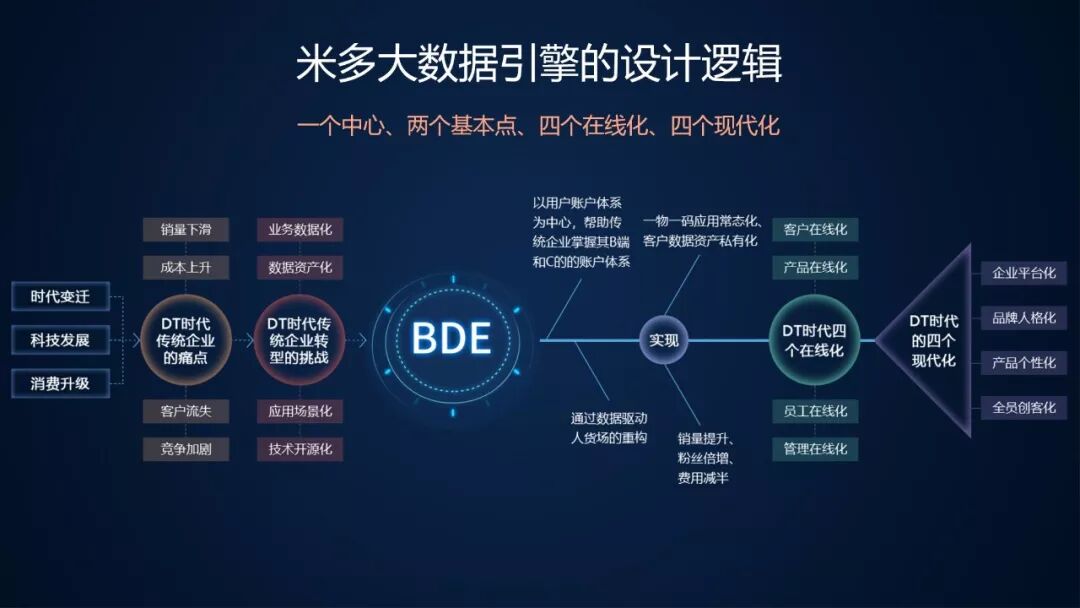 米多大数据引擎的设计逻辑

一个中心、两个基本点、四个在线化、四个现代化

时代变迁

科技发展

消费升级

销量下滑

成本上升

DT时代传统企业的痛点

客户流失

竞争加剧

业务数据化

数据资产化

DT时代传统企业转型的挑战

应用场景化

技术开源化

BDE

以用户账户体系为中心，帮助传统企业掌握其B端和C的的账户体系

一物一码应用常态化、客户数据资产私有化

实现

通过数据驱动人货场的重构

销量提升、粉丝倍增、费用减半

客户在线化

产品在线化

DT时代四个在线化

员工在线化

管理在线化

DT时代的四个现代化

企业平台化

品牌人格化

产品个性化

全员创客化